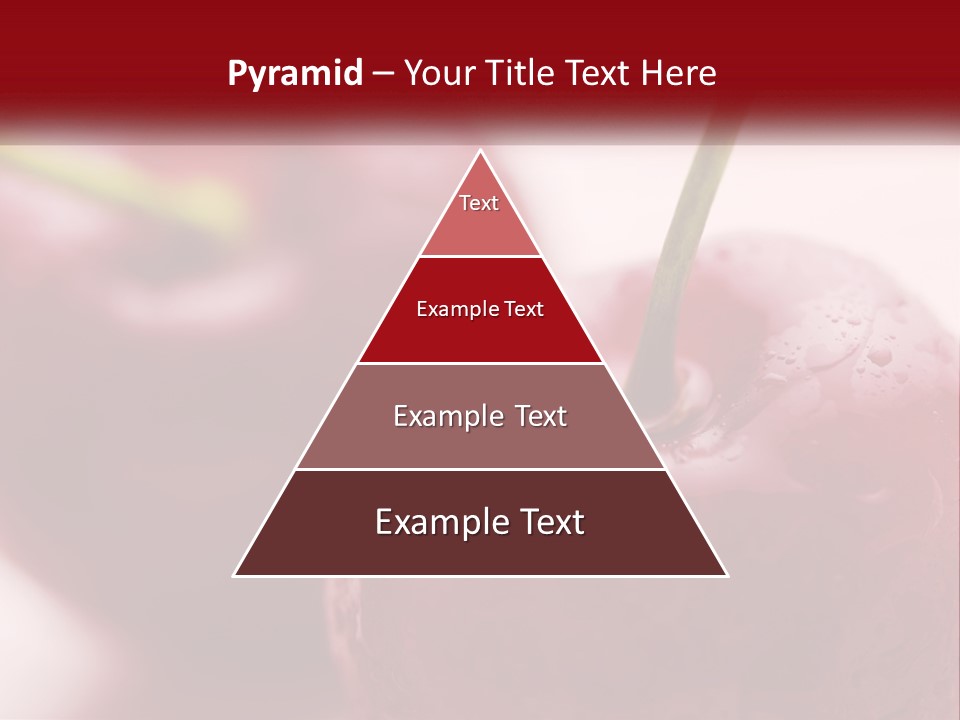 Pyramid – Your Title Text Here

Text

Example Text

Example Text

Example Text